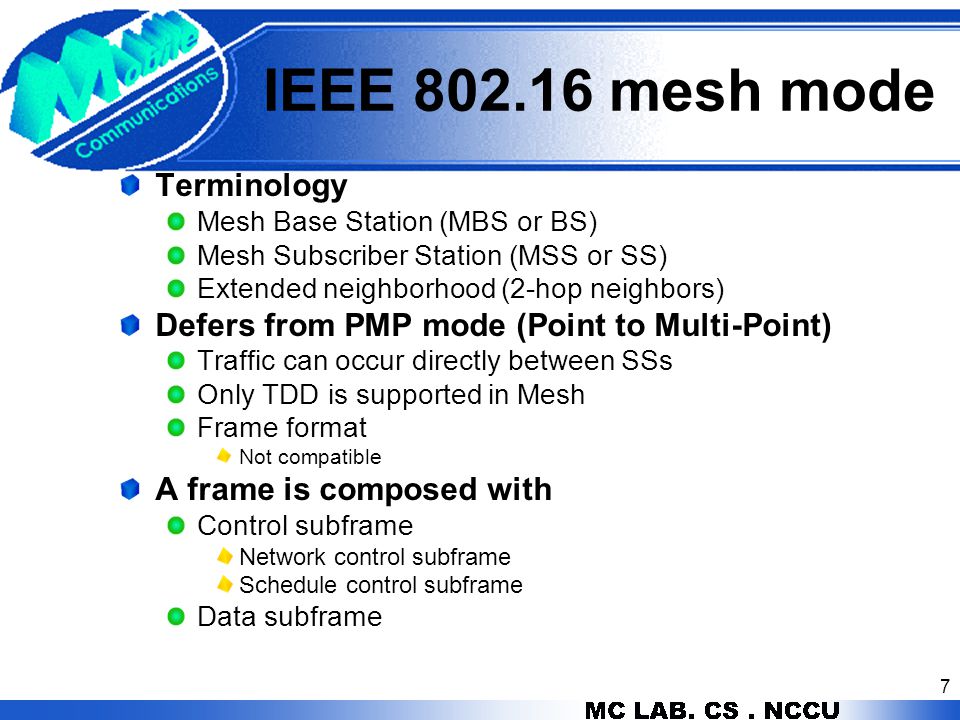 Mobile Communications

IEEE 802.16 mesh mode

Terminology
Mesh Base Station (MBS or BS)
Mesh Subscriber Station (MSS or SS)
Extended neighborhood (2-hop neighbors)

Defers from PMP mode (Point to Multi-Point)
Traffic can occur directly between SSs
Only TDD is supported in Mesh
Frame format
Not compatible

A frame is composed with
Control subframe
Network control subframe
Schedule control subframe
Data subframe

7

MC LAB. CS . NCCU